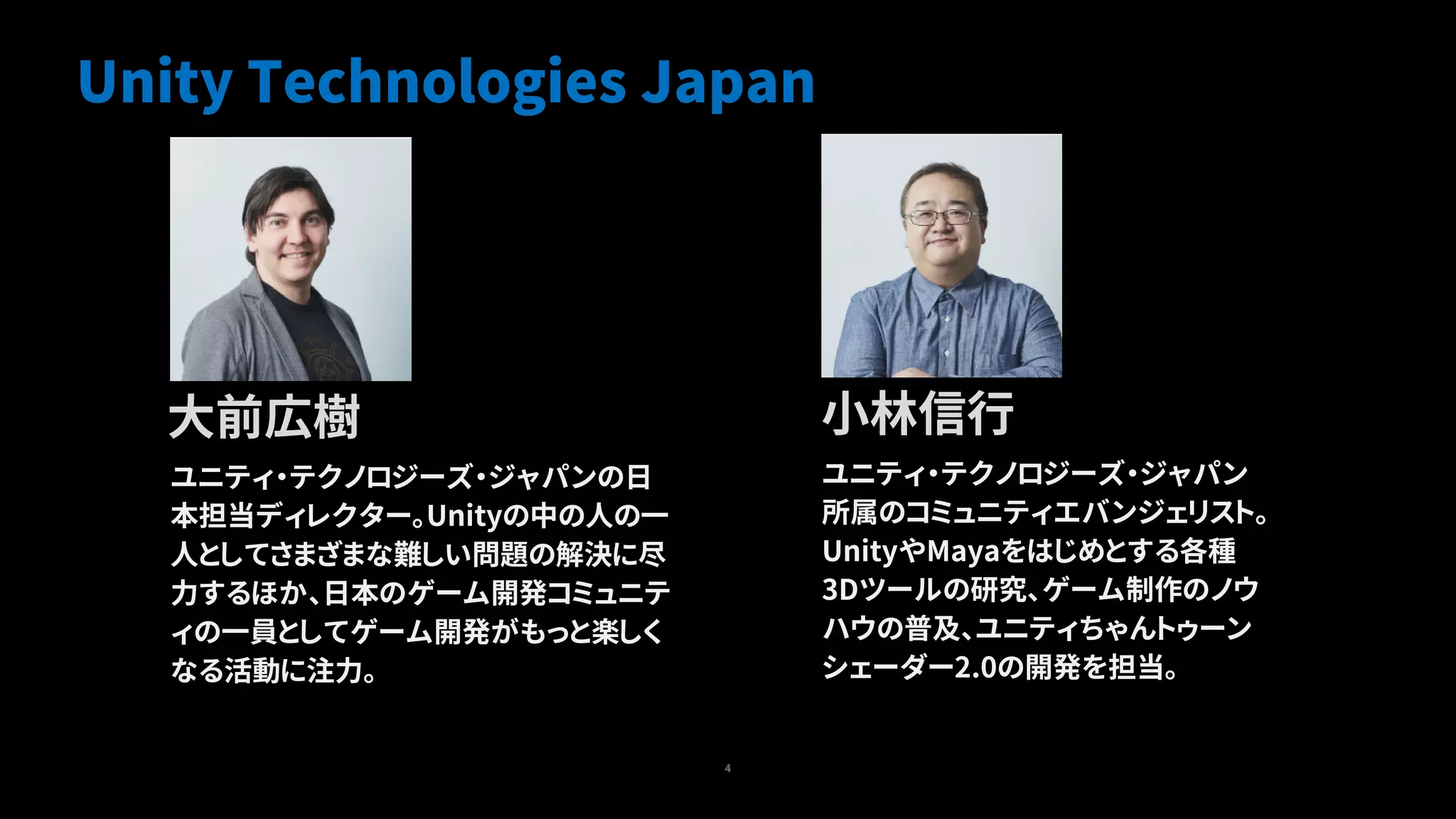 Unity Technologies Japan

大前広樹

ユニティ・テクノロジーズ・ジャパンの日本担当ディレクター。Unityの中の人の一人としてさまざまな難しい問題の解決に尽力するほか、日本のゲーム開発コミュニティの一員としてゲーム開発がもっと楽しくなる活動に注力。

小林信行

ユニティ・テクノロジーズ・ジャパン所属のコミュニティエバンジェリスト。UnityやMayaをはじめとする各種3Dツールの研究、ゲーム制作のノウハウの普及、ユニティちゃんトゥーンシェーダー2.0の開発を担当。

4